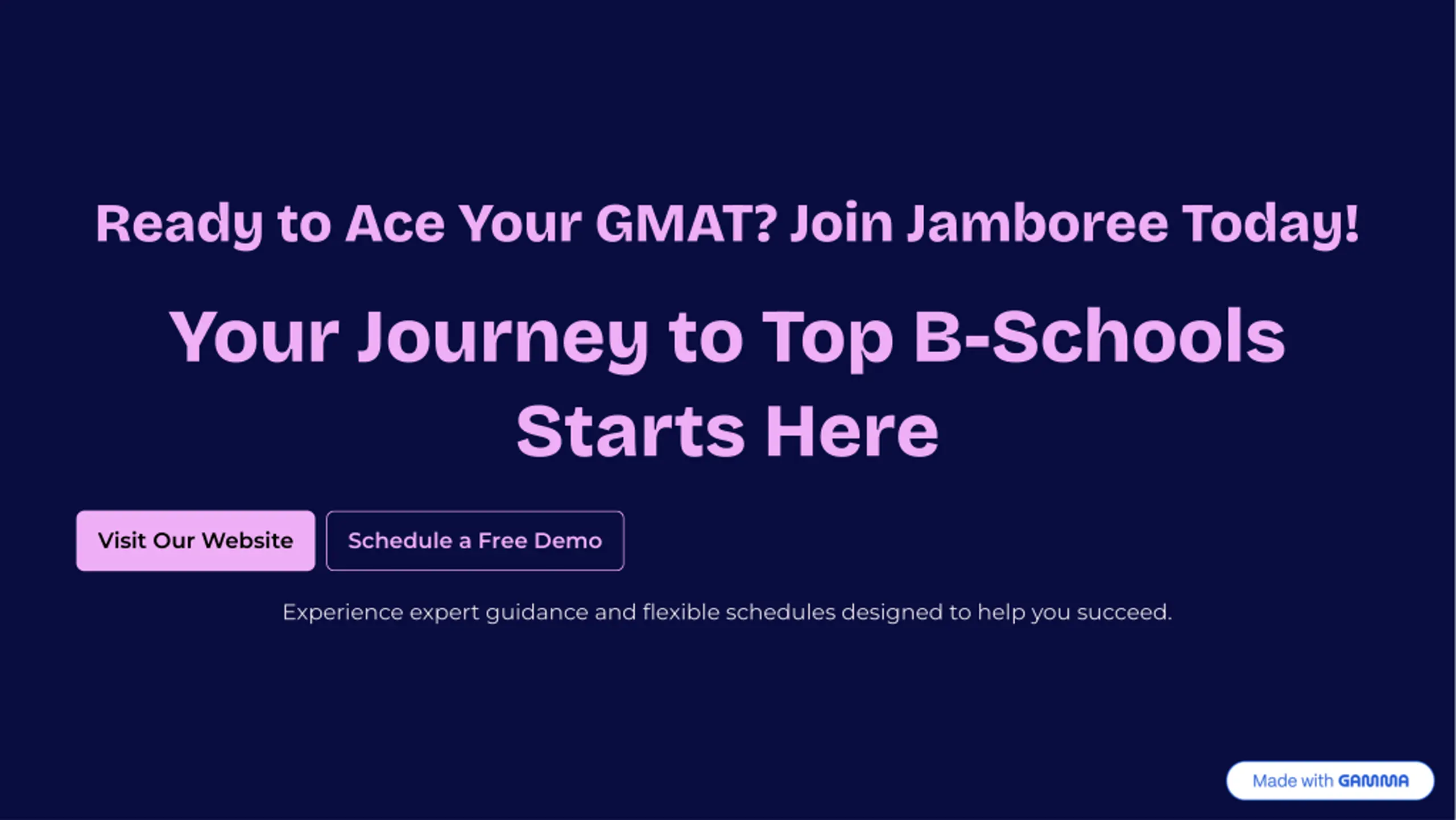 Ready to Ace Your GMAT? Join Jamboree Today!

Your Journey to Top B-Schools Starts Here

Visit Our Website

Schedule a Free Demo

Experience expert guidance and flexible schedules designed to help you succeed.

Made with GAMMA